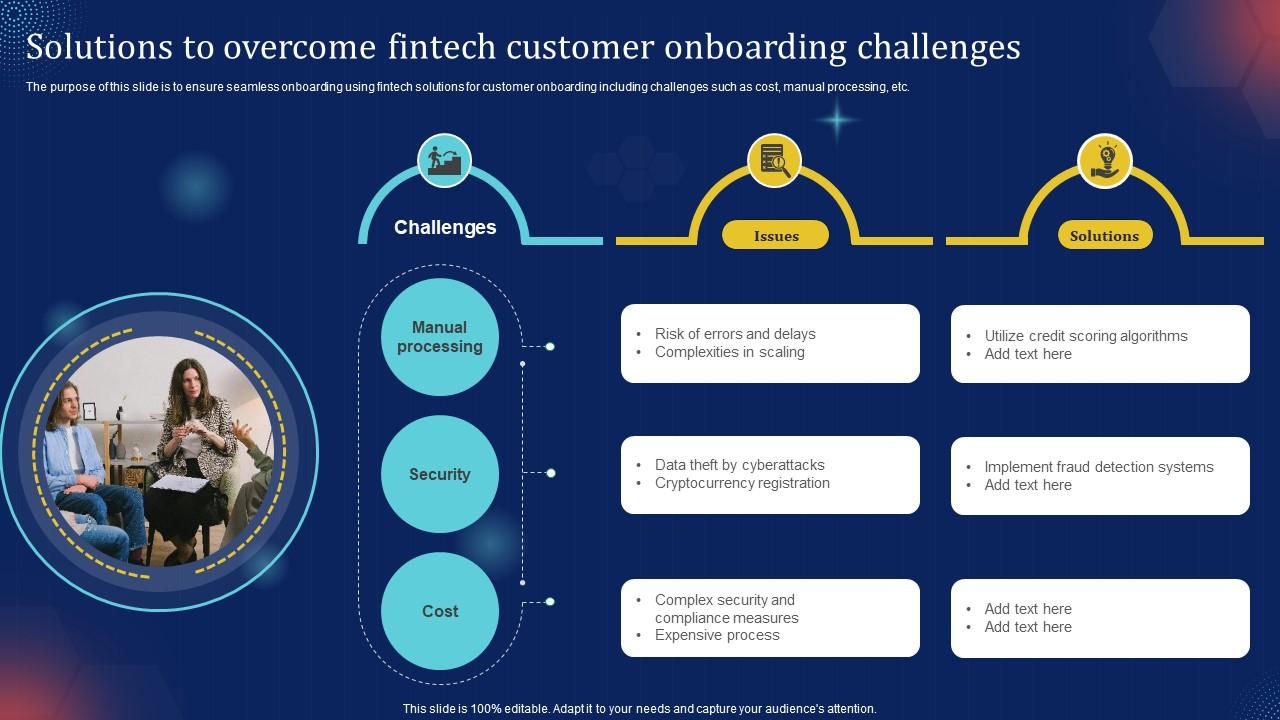 Solutions to overcome fintech customer onboarding challenges

The purpose of this slide is to ensure seamless onboarding using fintech solutions for customer onboarding including challenges such as cost, manual processing, etc.

Challenges

Issues

Solutions

Manual processing

• Risk of errors and delays
• Complexities in scaling

• Utilize credit scoring algorithms
• Add text here

Security

• Data theft by cyberattacks
• Cryptocurrency registration

• Implement fraud detection systems
• Add text here

Cost

• Complex security and compliance measures
• Expensive process

• Add text here
• Add text here

This slide is 100% editable. Adapt it to your needs and capture your audience's attention.